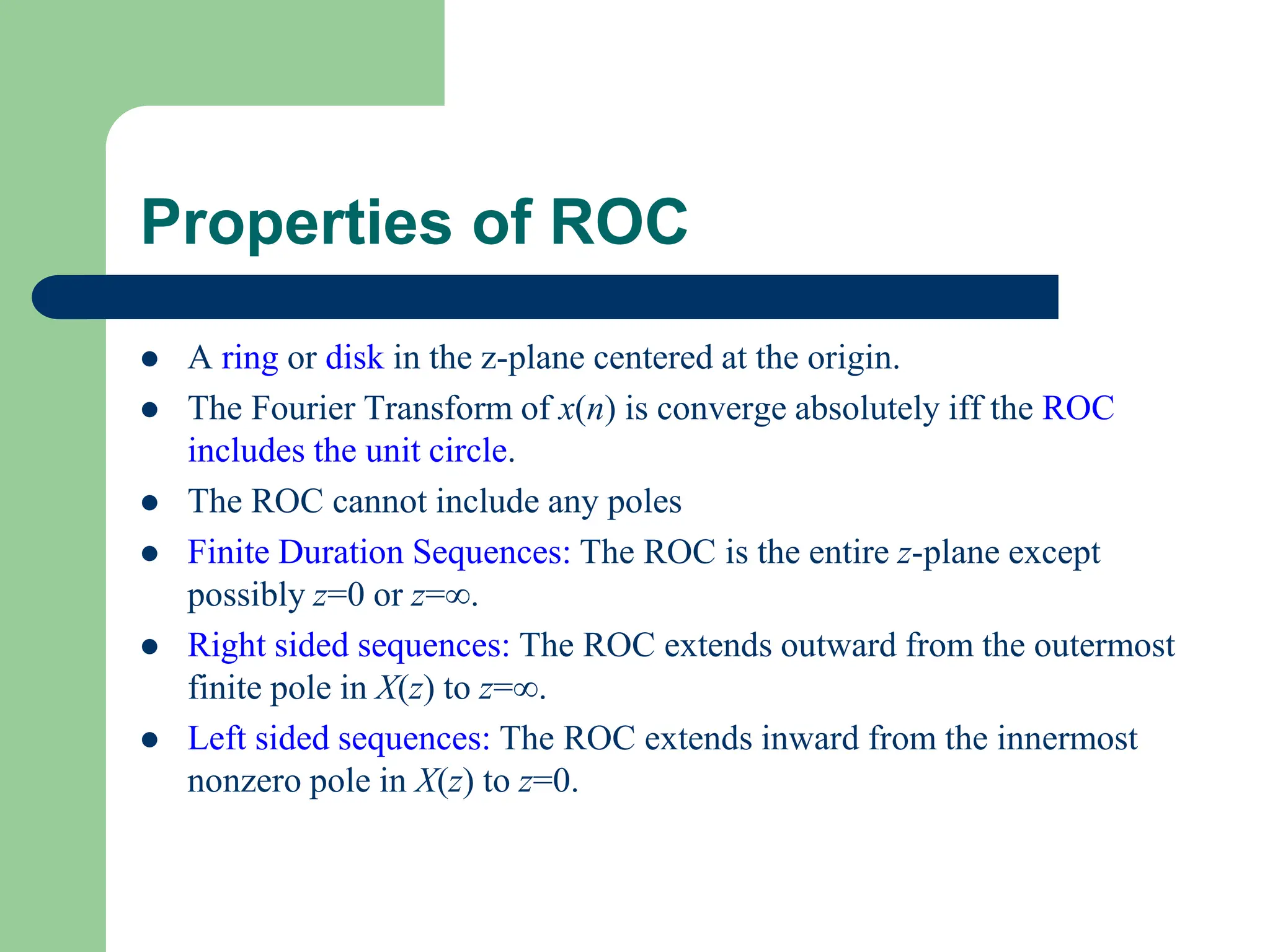 Properties of ROC

- A ring or disk in the z-plane centered at the origin.
- The Fourier Transform of $x(n)$ is converge absolutely iff the ROC includes the unit circle.
- The ROC cannot include any poles
- Finite Duration Sequences: The ROC is the entire $z$-plane except possibly $z=0$ or $z=\infty$.
- Right sided sequences: The ROC extends outward from the outermost finite pole in $X(z)$ to $z=\infty$.
- Left sided sequences: The ROC extends inward from the innermost nonzero pole in $X(z)$ to $z=0$.